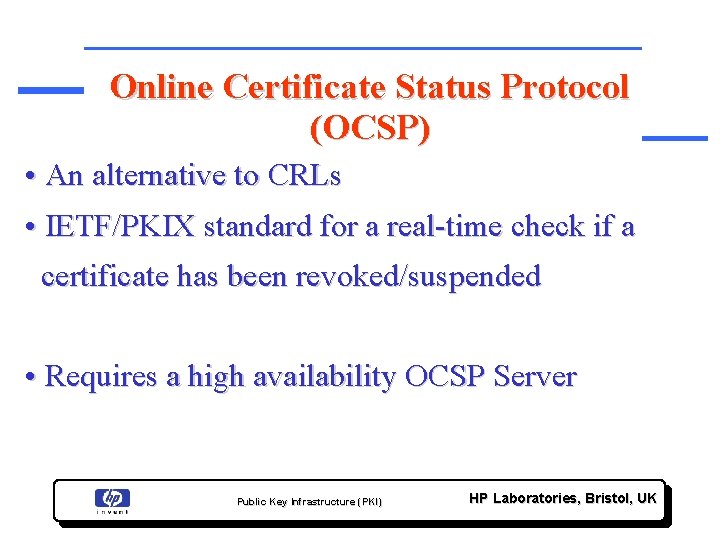 Online Certificate Status Protocol (OCSP)

• An alternative to CRLs

• IETF/PKIX standard for a real-time check if a certificate has been revoked/suspended

• Requires a high availability OCSP Server

hp invent

Public Key Infrastructure (PKI)

HP Laboratories, Bristol, UK